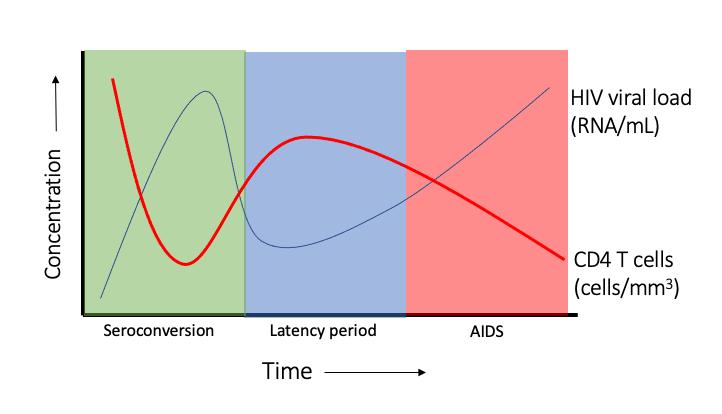 Concentration

HIV viral load (RNA/mL)

CD4 T cells (cells/mm$^3$)

Seroconversion

Latency period

AIDS

Time